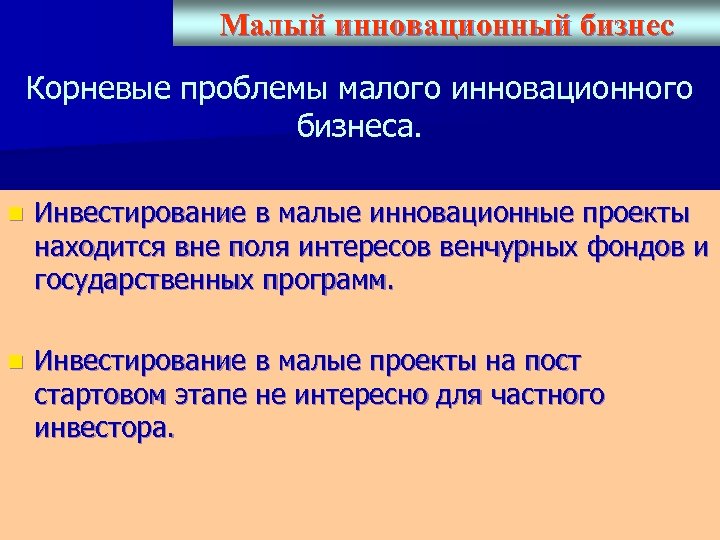 Малый инновационный бизнес

Корневые проблемы малого инновационного бизнеса.

Инвестирование в малые инновационные проекты находится вне поля интересов венчурных фондов и государственных программ.

Инвестирование в малые проекты на пост стартовом этапе не интересно для частного инвестора.